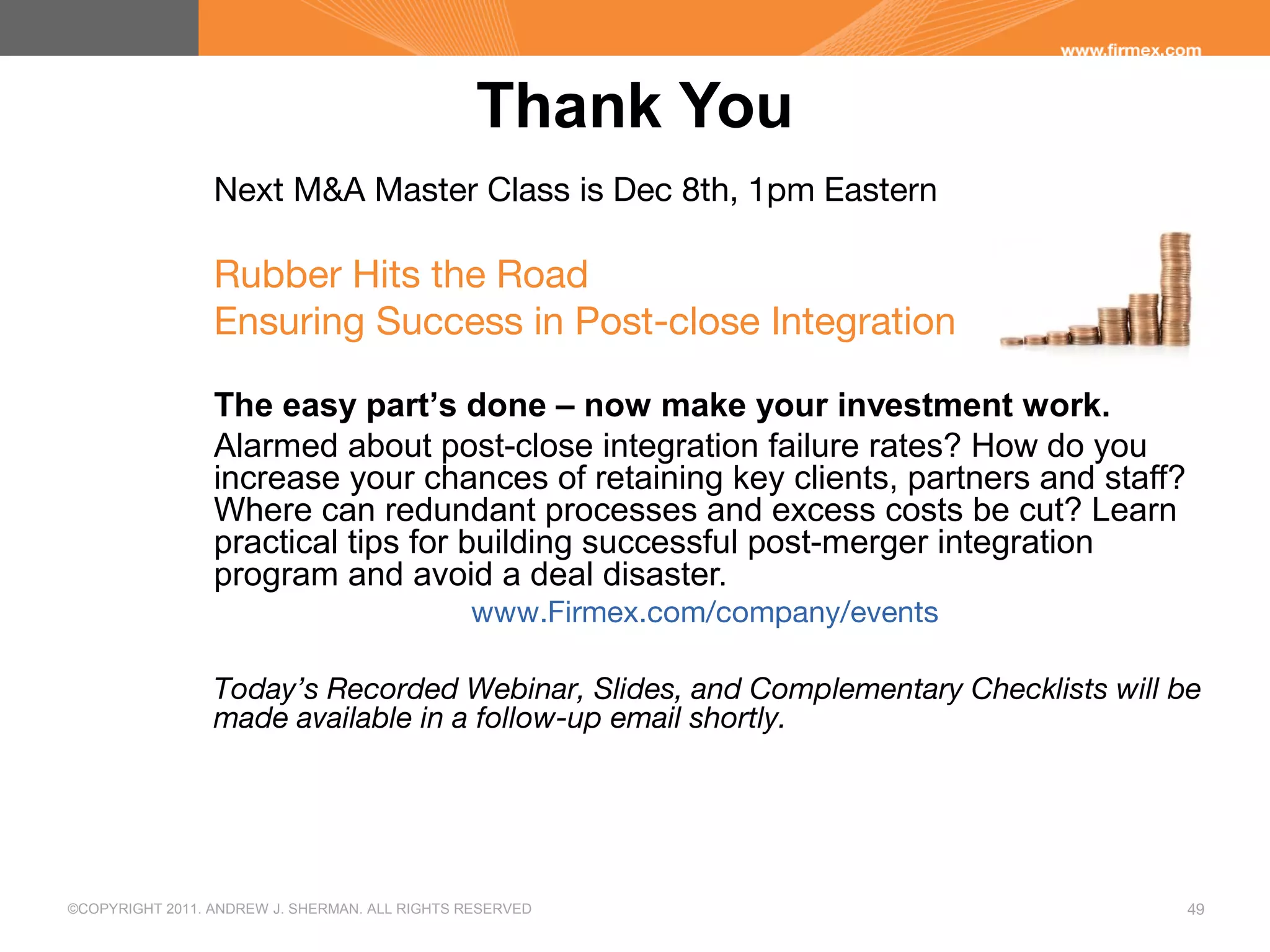 www.firmex.com

Thank You

Next M&A Master Class is Dec 8th, 1pm Eastern

Rubber Hits the Road
Ensuring Success in Post-close Integration

The easy part's done – now make your investment work.
Alarmed about post-close integration failure rates? How do you increase your chances of retaining key clients, partners and staff? Where can redundant processes and excess costs be cut? Learn practical tips for building successful post-merger integration program and avoid a deal disaster.

www.Firmex.com/company/events

Today's Recorded Webinar, Slides, and Complementary Checklists will be made available in a follow-up email shortly.

©COPYRIGHT 2011. ANDREW J. SHERMAN. ALL RIGHTS RESERVED

49